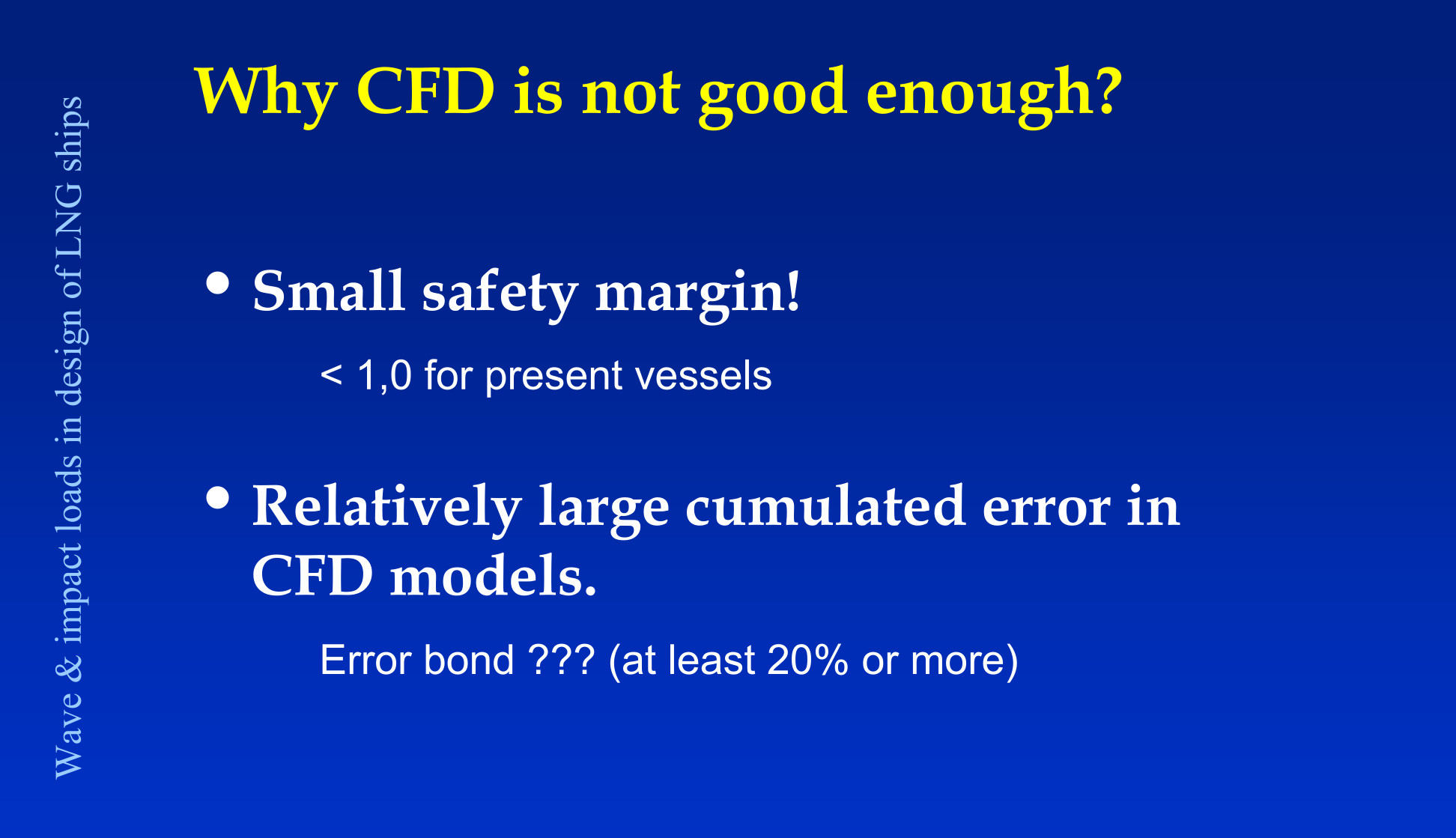 Wave & impact loads in design of LNG ships

Why CFD is not good enough?

• Small safety margin!

< 1,0 for present vessels

• Relatively large cumulated error in CFD models.

Error bond ??? (at least 20% or more)